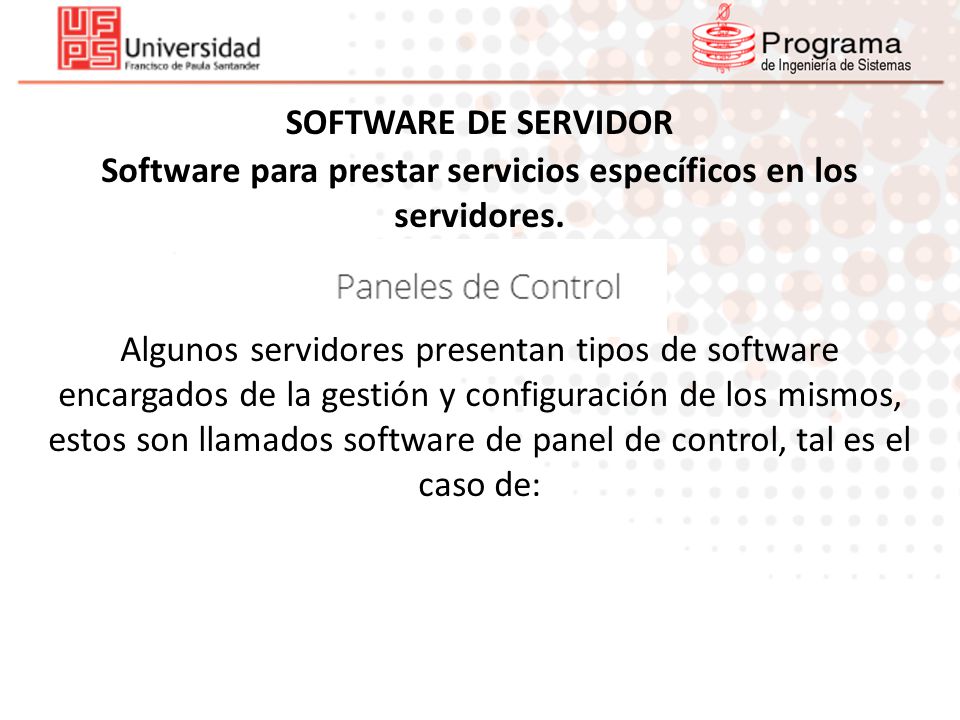 UFPS Universidad Francisco de Paula Santander

Programa de Ingeniería de Sistemas

SOFTWARE DE SERVIDOR
Software para prestar servicios específicos en los servidores.

Paneles de Control

Algunos servidores presentan tipos de software encargados de la gestión y configuración de los mismos, estos son llamados software de panel de control, tal es el caso de: